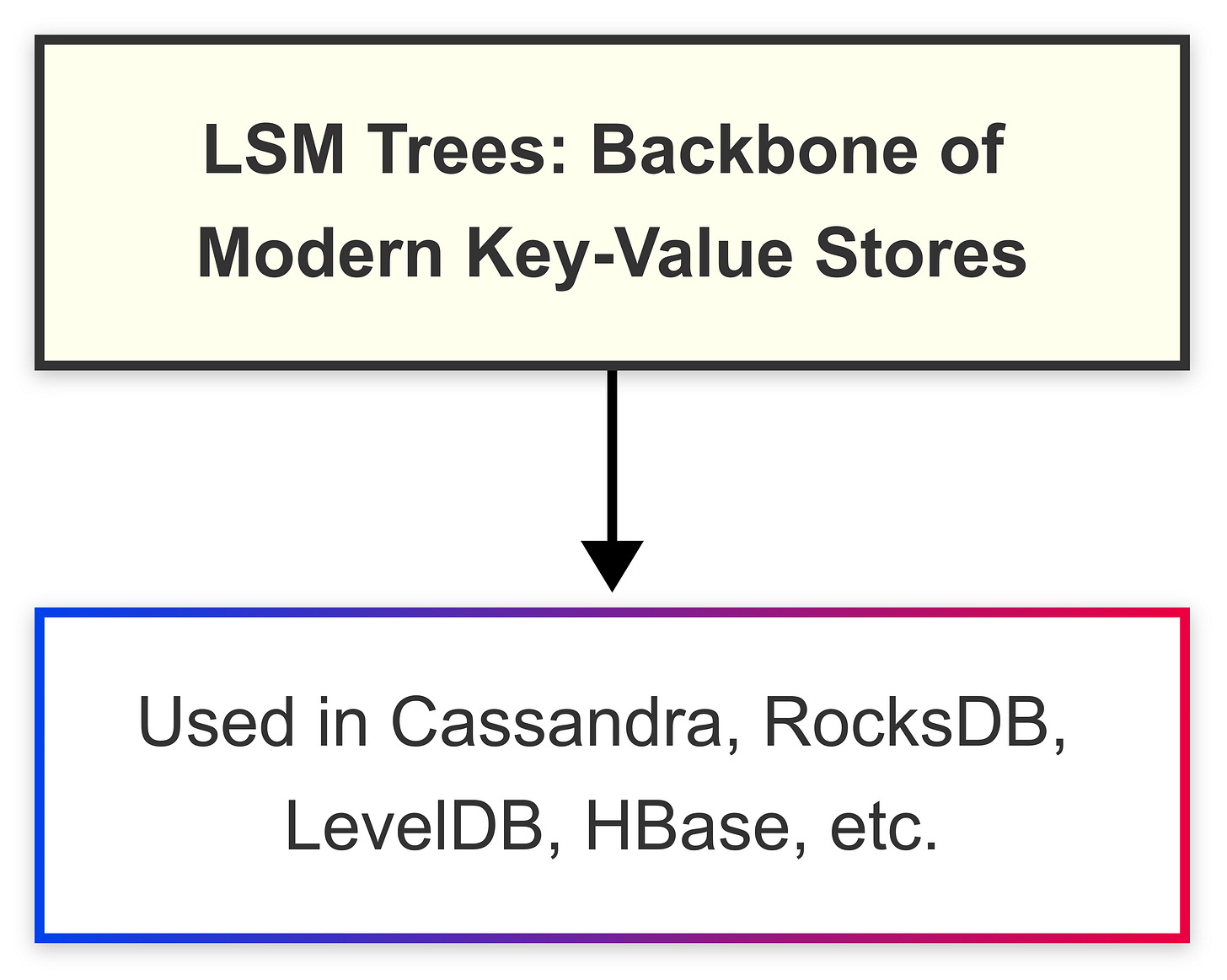 LSM Trees: Backbone of Modern Key-Value Stores

Used in Cassandra, RocksDB, LevelDB, HBase, etc.